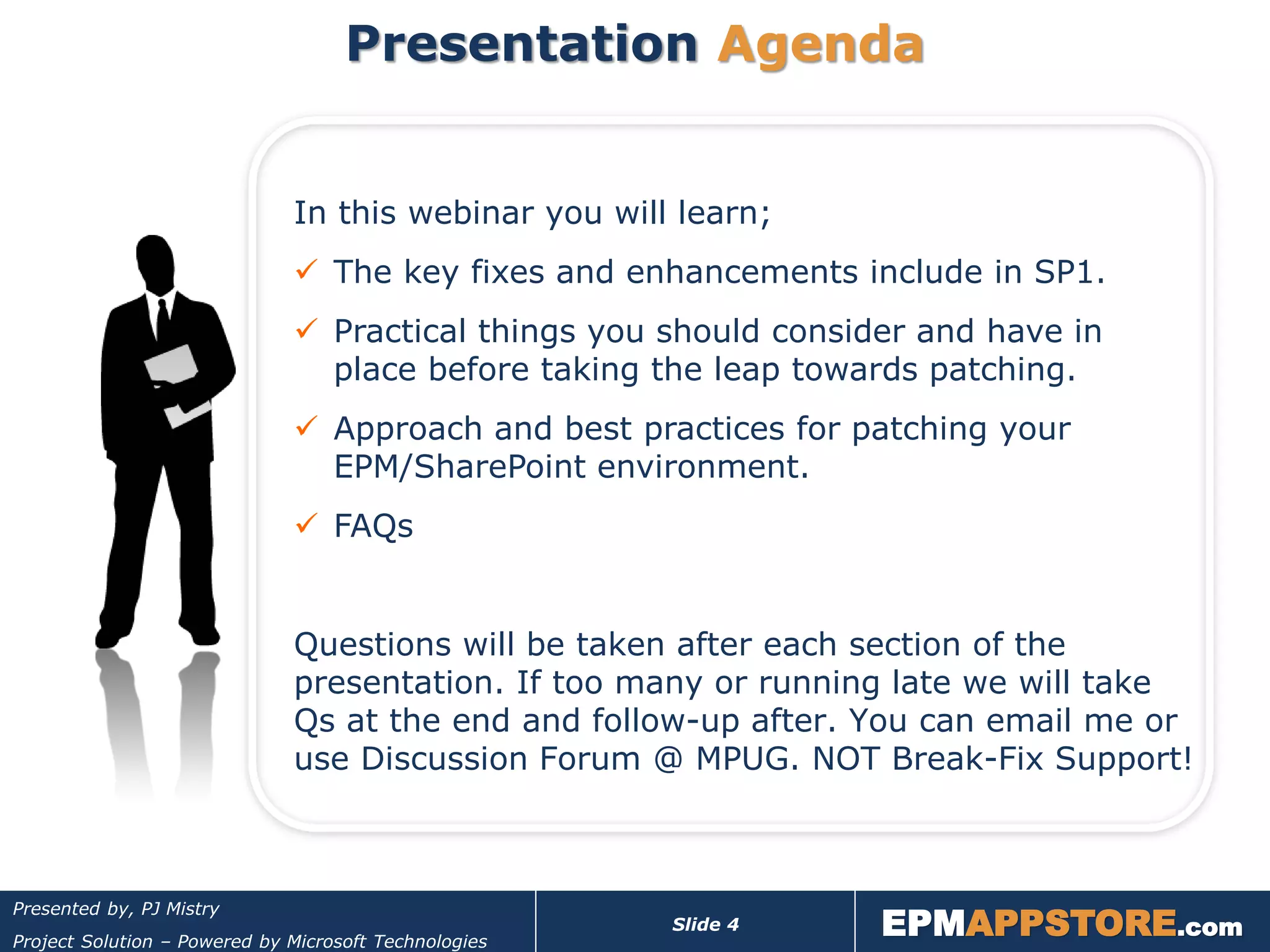 Presentation Agenda

In this webinar you will learn;

✓ The key fixes and enhancements include in SP1.

✓ Practical things you should consider and have in place before taking the leap towards patching.

✓ Approach and best practices for patching your EPM/SharePoint environment.

✓ FAQs

Questions will be taken after each section of the presentation. If too many or running late we will take Qs at the end and follow-up after. You can email me or use Discussion Forum @ MPUG. NOT Break-Fix Support!

Presented by, PJ Mistry
Project Solution – Powered by Microsoft Technologies

Slide 4

EPMAPPSTORE.com